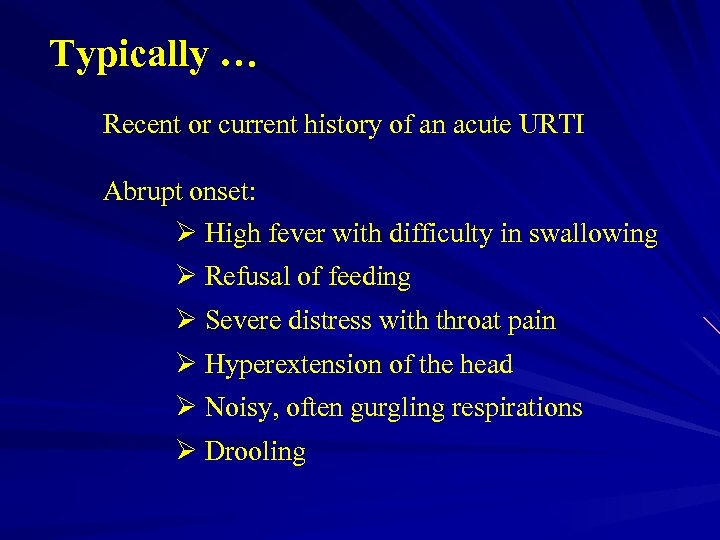 Typically …

Recent or current history of an acute URTI

Abrupt onset:

➢ High fever with difficulty in swallowing
➢ Refusal of feeding
➢ Severe distress with throat pain
➢ Hyperextension of the head
➢ Noisy, often gurgling respirations
➢ Drooling